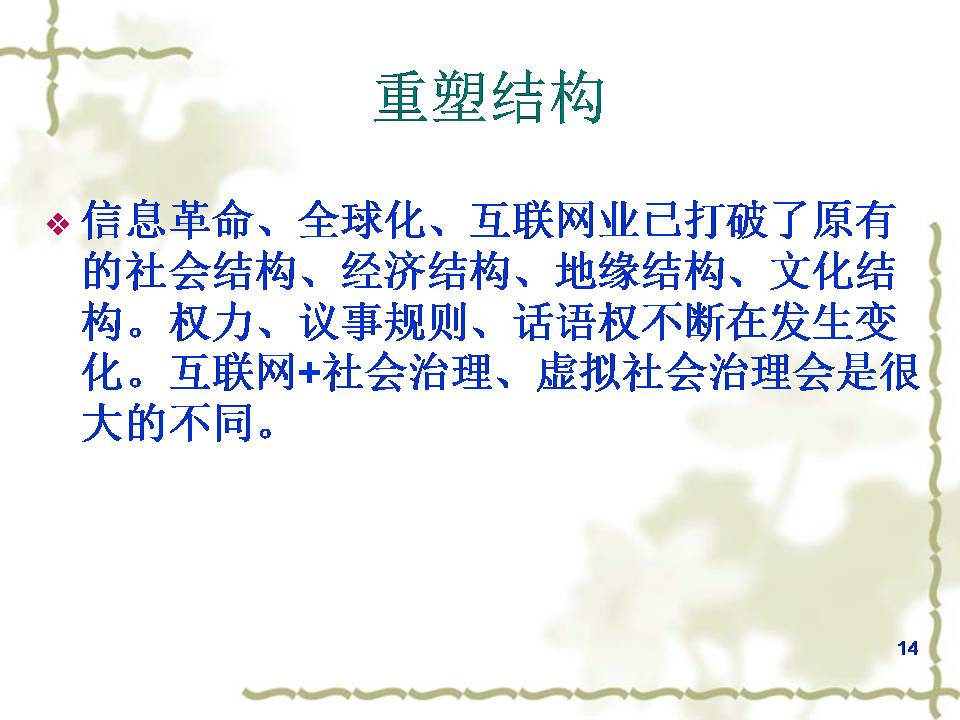 重塑结构

❖ 信息革命、全球化、互联网业已打破了原有的社会结构、经济结构、地缘结构、文化结构。权力、议事规则、话语权不断在发生变化。互联网+社会治理、虚拟社会治理会是很大的不同。

14